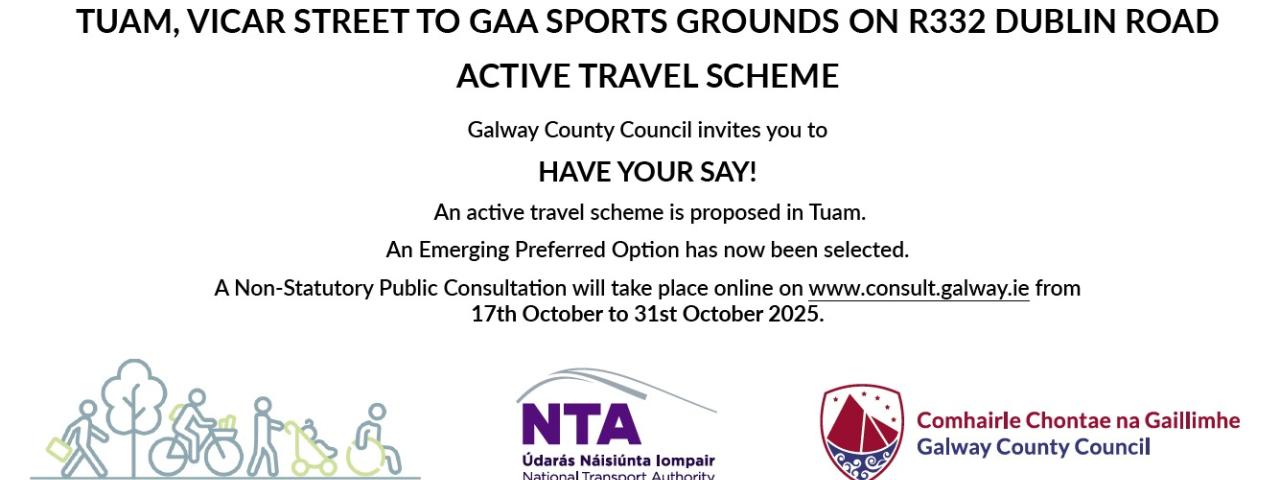 TUAM, VICAR STREET TO GAA SPORTS GROUNDS ON R332 DUBLIN ROAD

ACTIVE TRAVEL SCHEME

Galway County Council invites you to

HAVE YOUR SAY!

An active travel scheme is proposed in Tuam.

An Emerging Preferred Option has now been selected.

A Non-Statutory Public Consultation will take place online on www.consult.galway.ie from 17th October to 31st October 2025.

NTA
Údarás Náisiúnta Iompair
National Transport Authority

Comhairle Chontae na Gaillimhe
Galway County Council